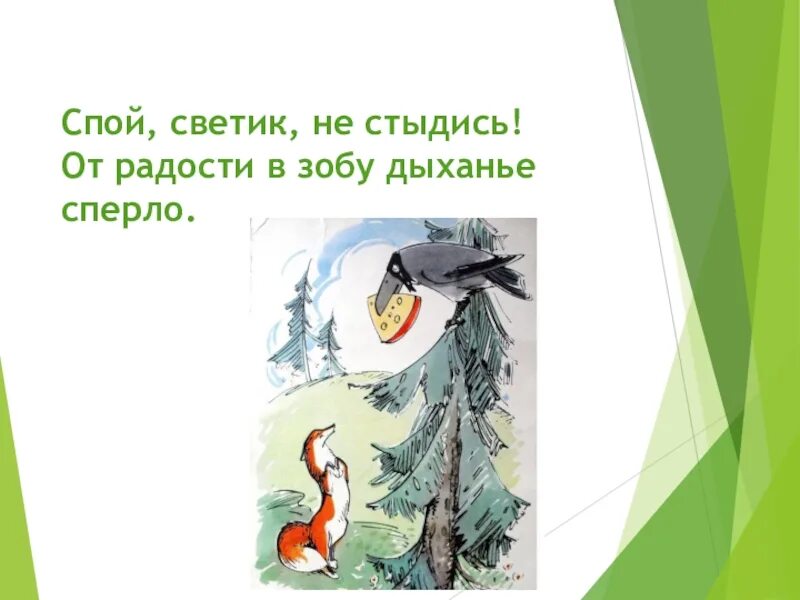 Спой, светик, не стыдись!
От радости в зобу дыханье сперло.